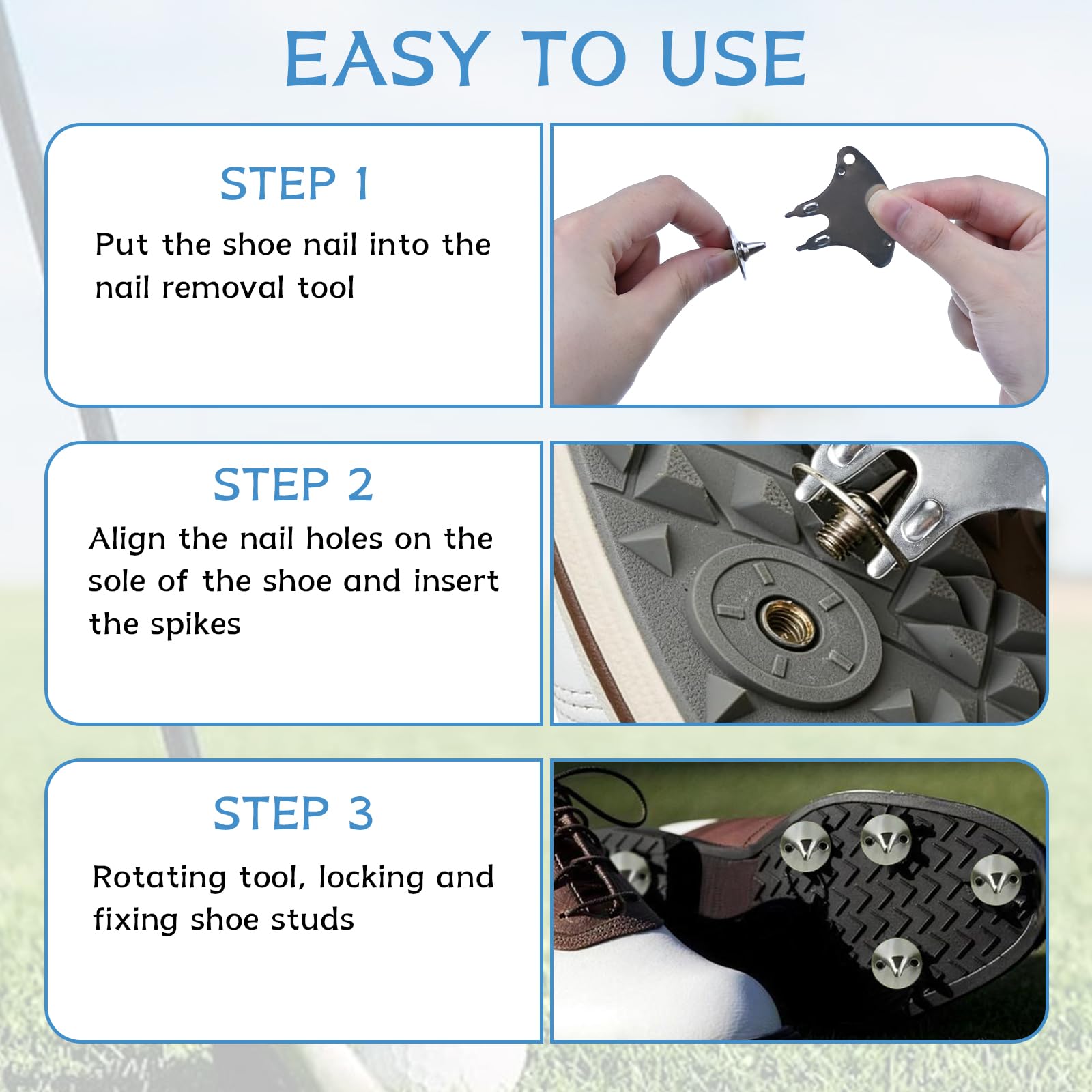 EASY TO USE

STEP 1

Put the shoe nail into the nail removal tool

STEP 2

Align the nail holes on the sole of the shoe and insert the spikes

STEP 3

Rotating tool, locking and fixing shoe studs